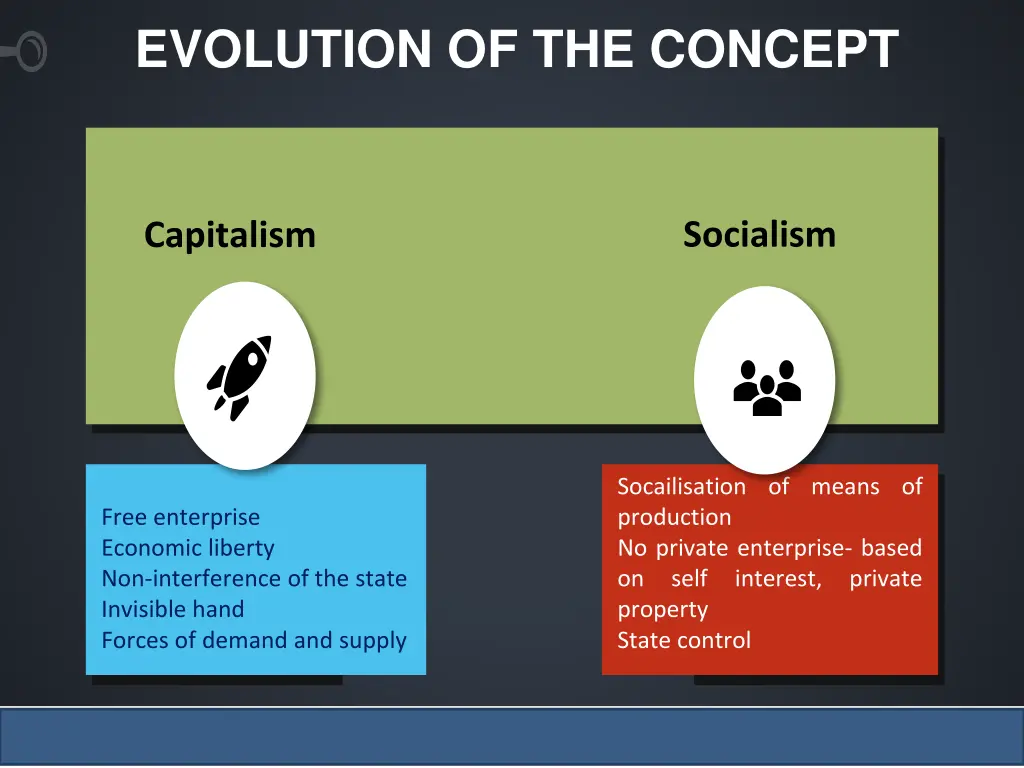 EVOLUTION OF THE CONCEPT

Capitalism

Socialism

Free enterprise
Economic liberty
Non-interference of the state
Invisible hand
Forces of demand and supply

Socailisation of means of production
No private enterprise- based on self interest, private property
State control